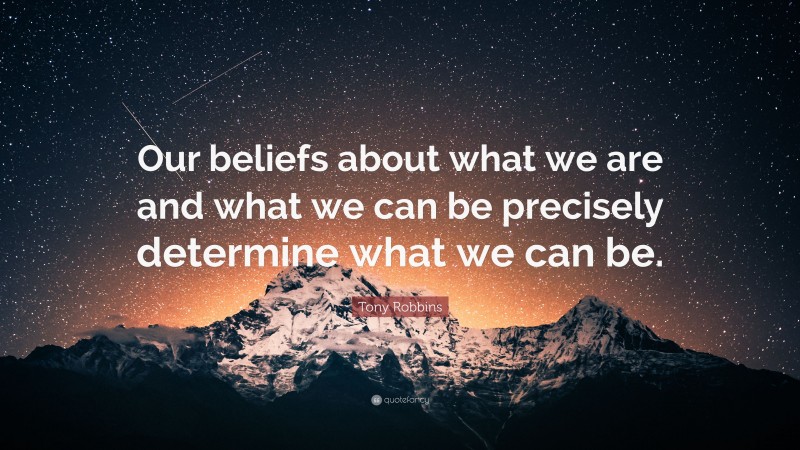 Our beliefs about what we are and what we can be precisely determine what we can be.

Tony Robbins

quotefancy